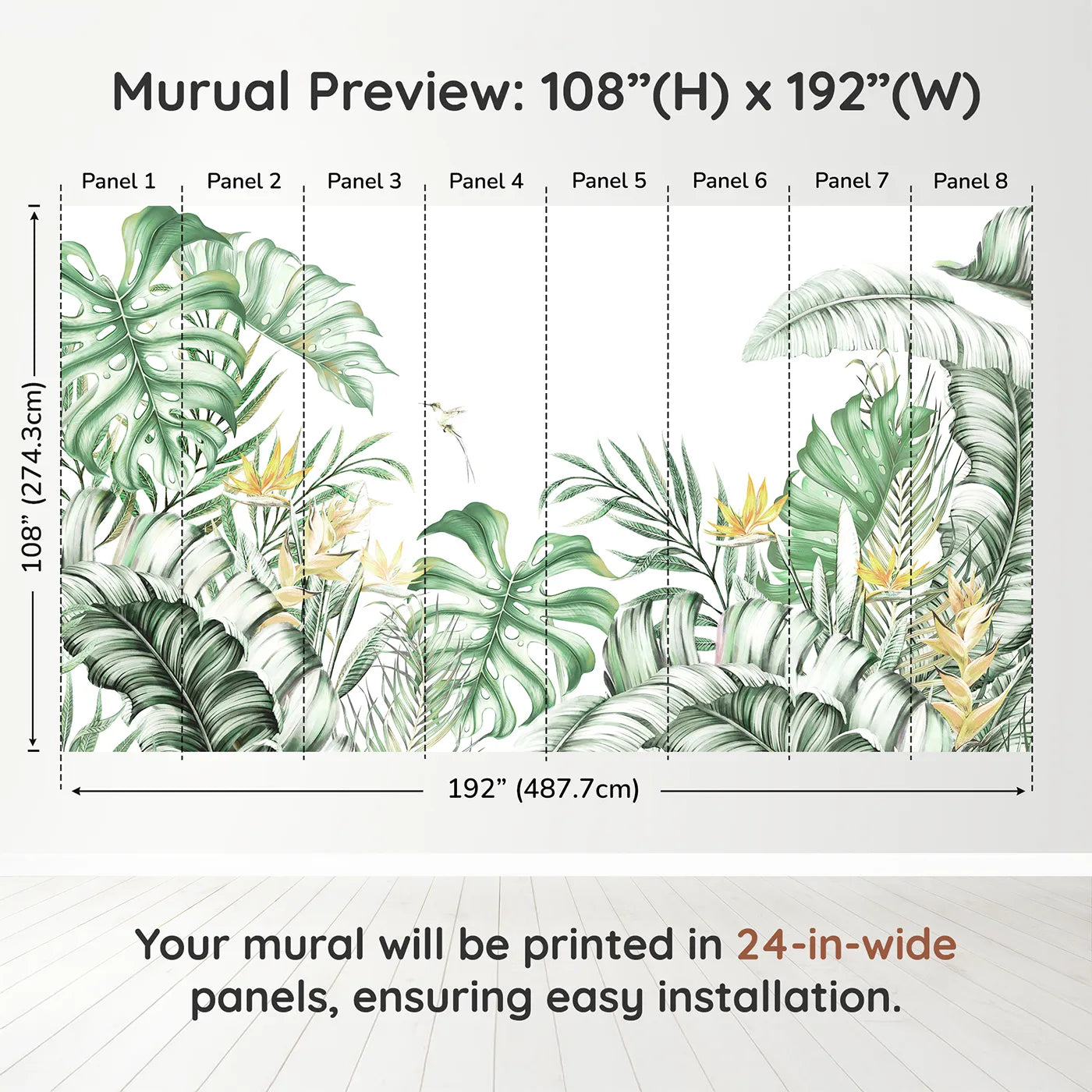 Murual Preview: 108”(H) x 192”(W)

Panel 1
Panel 2
Panel 3
Panel 4
Panel 5
Panel 6
Panel 7
Panel 8

108” (274.3cm)

192” (487.7cm)

Your mural will be printed in 24-in-wide panels, ensuring easy installation.